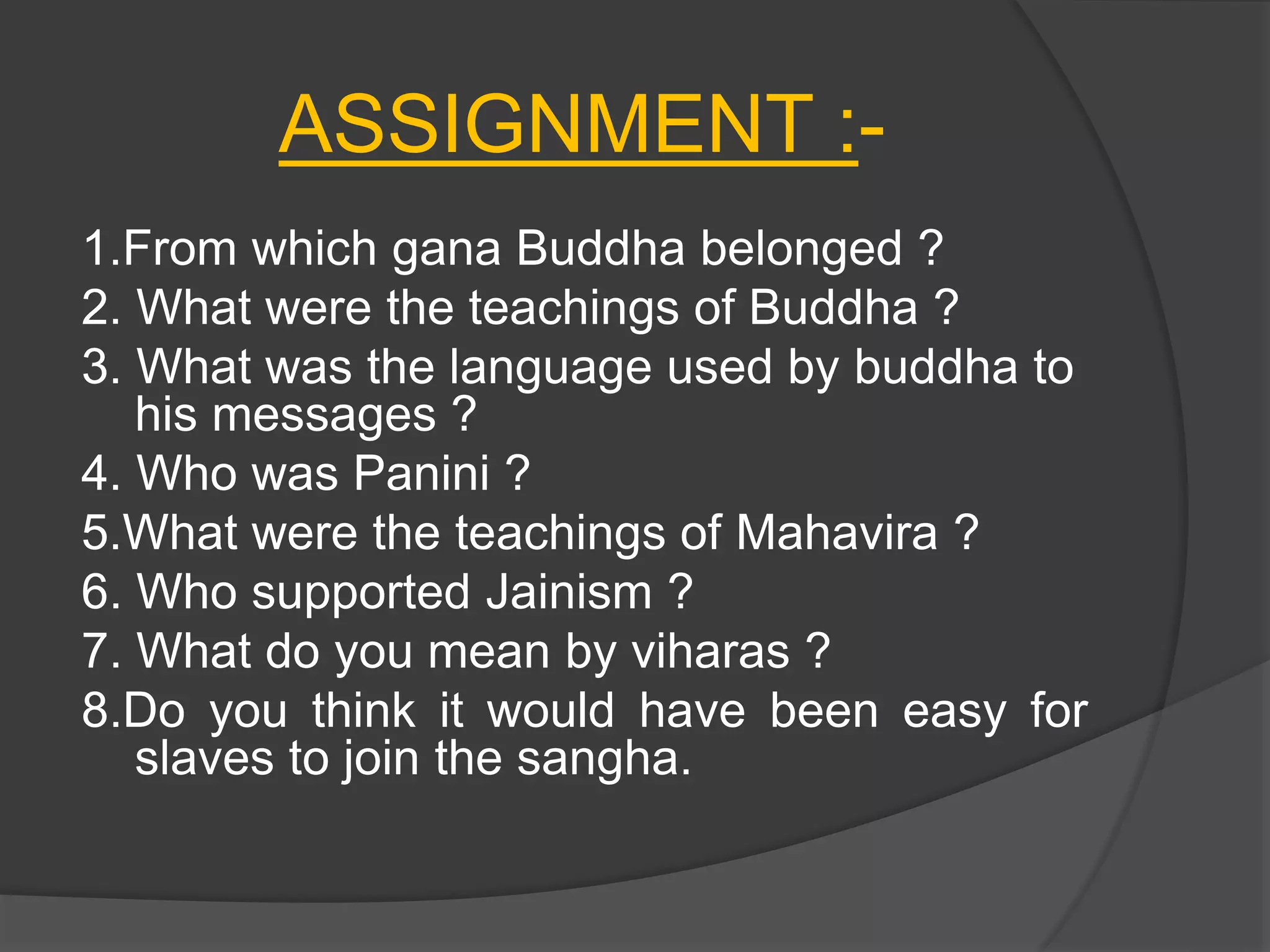 ASSIGNMENT :-

1.From which gana Buddha belonged ?
2. What were the teachings of Buddha ?
3. What was the language used by buddha to his messages ?
4. Who was Panini ?
5.What were the teachings of Mahavira ?
6. Who supported Jainism ?
7. What do you mean by viharas ?
8.Do you think it would have been easy for slaves to join the sangha.